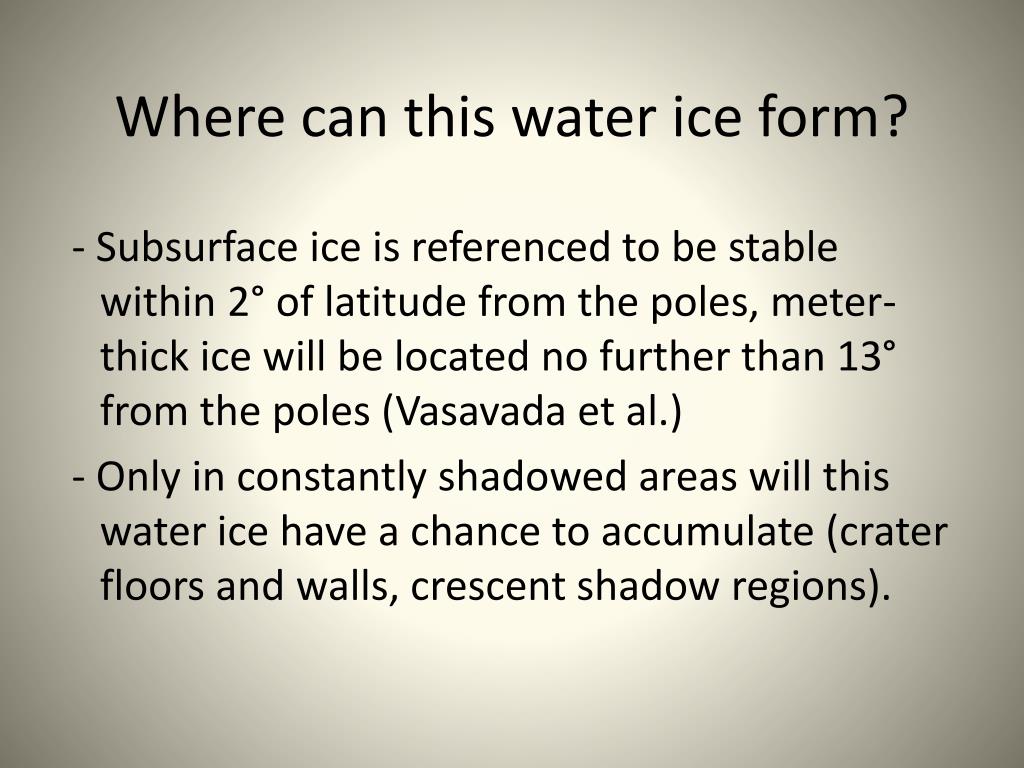 Where can this water ice form?

- Subsurface ice is referenced to be stable within 2° of latitude from the poles, meter-thick ice will be located no further than 13° from the poles (Vasavada et al.)

- Only in constantly shadowed areas will this water ice have a chance to accumulate (crater floors and walls, crescent shadow regions).